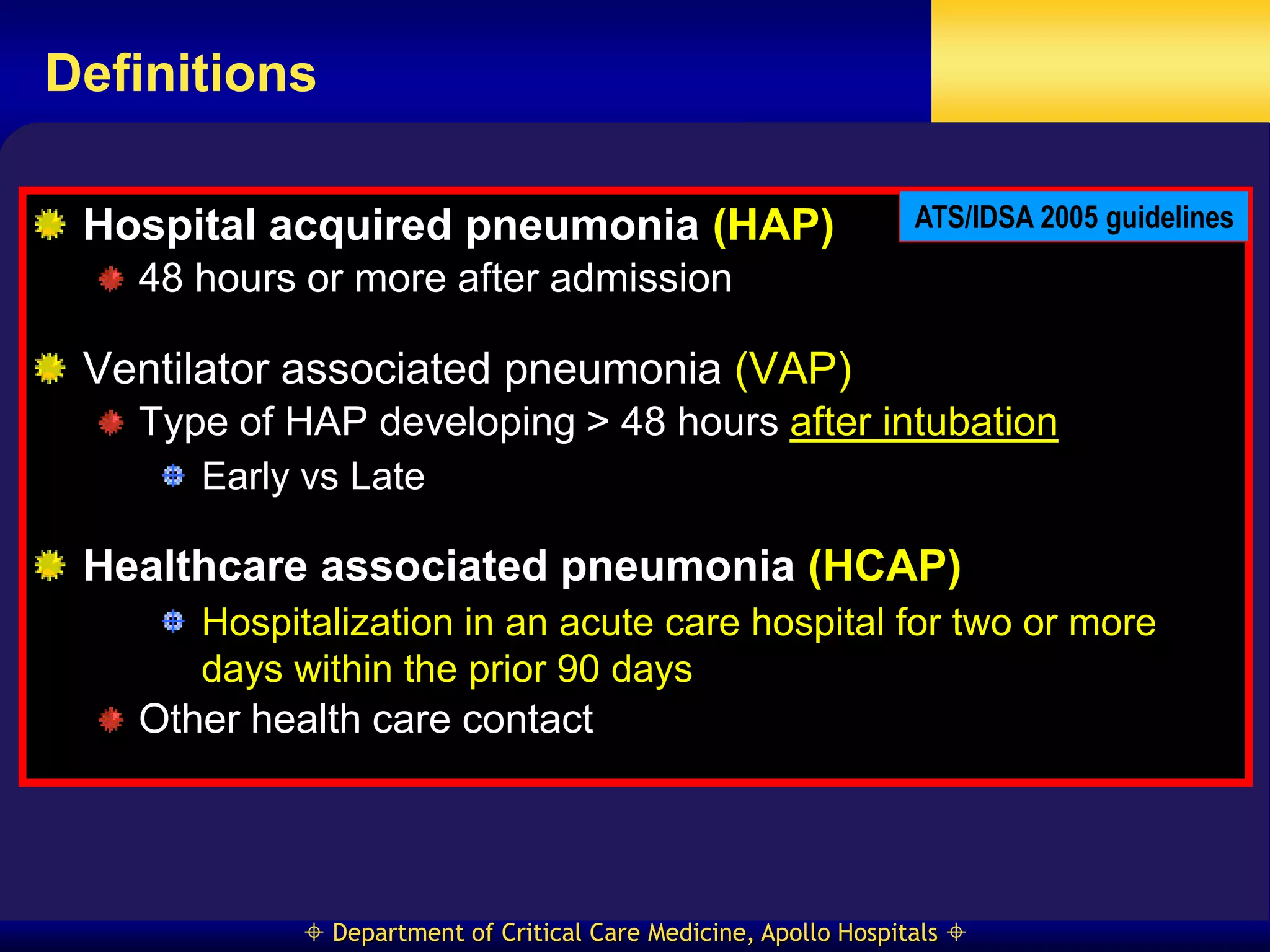 Definitions

ATS/IDSA 2005 guidelines

Hospital acquired pneumonia (HAP)

48 hours or more after admission

Ventilator associated pneumonia (VAP)

Type of HAP developing > 48 hours after intubation

Early vs Late

Healthcare associated pneumonia (HCAP)

Hospitalization in an acute care hospital for two or more days within the prior 90 days

Other health care contact

⌖ Department of Critical Care Medicine, Apollo Hospitals ⌖